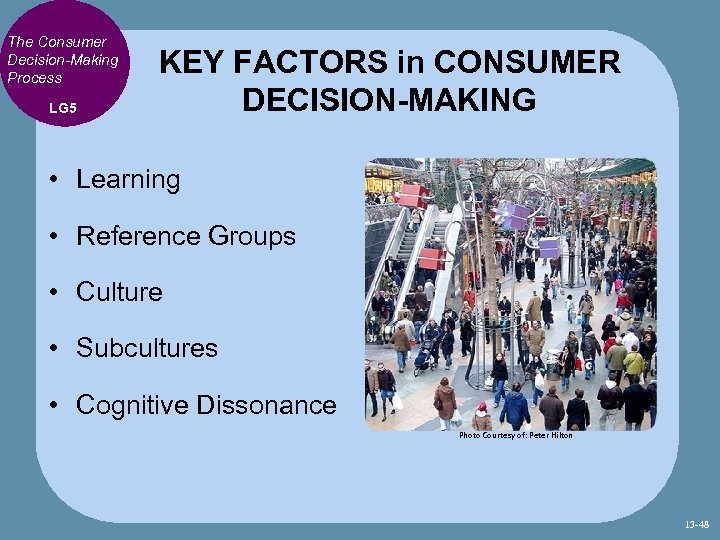 The Consumer Decision-Making Process

LG5

KEY FACTORS in CONSUMER DECISION-MAKING

• Learning

• Reference Groups

• Culture

• Subcultures

• Cognitive Dissonance

Photo Courtesy of: Peter Hilton

13-48